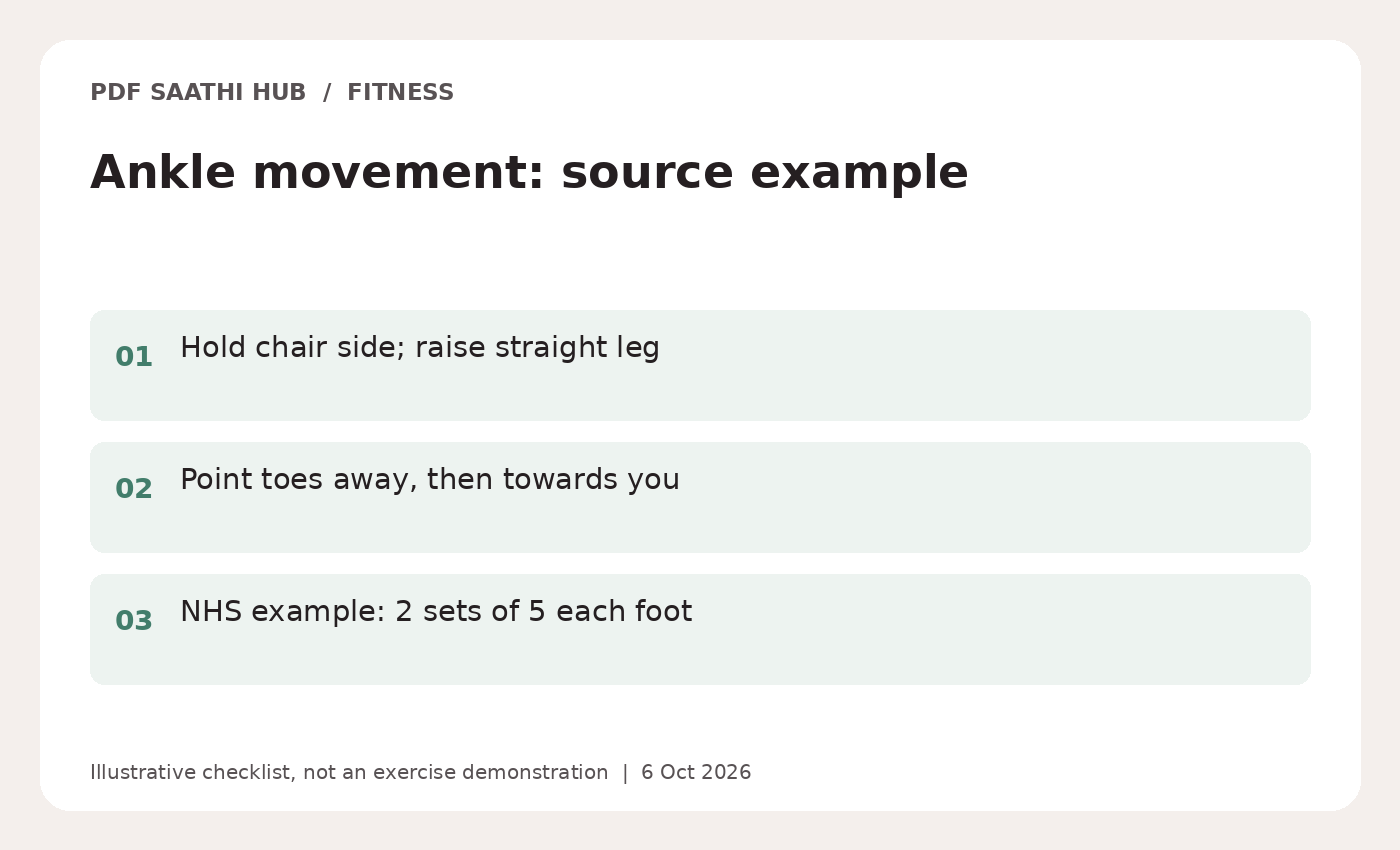 PDF SAATHI HUB / FITNESS

Ankle movement: source example

01 Hold chair side; raise straight leg

02 Point toes away, then towards you

03 NHS example: 2 sets of 5 each foot

Illustrative checklist, not an exercise demonstration | 6 Oct 2026